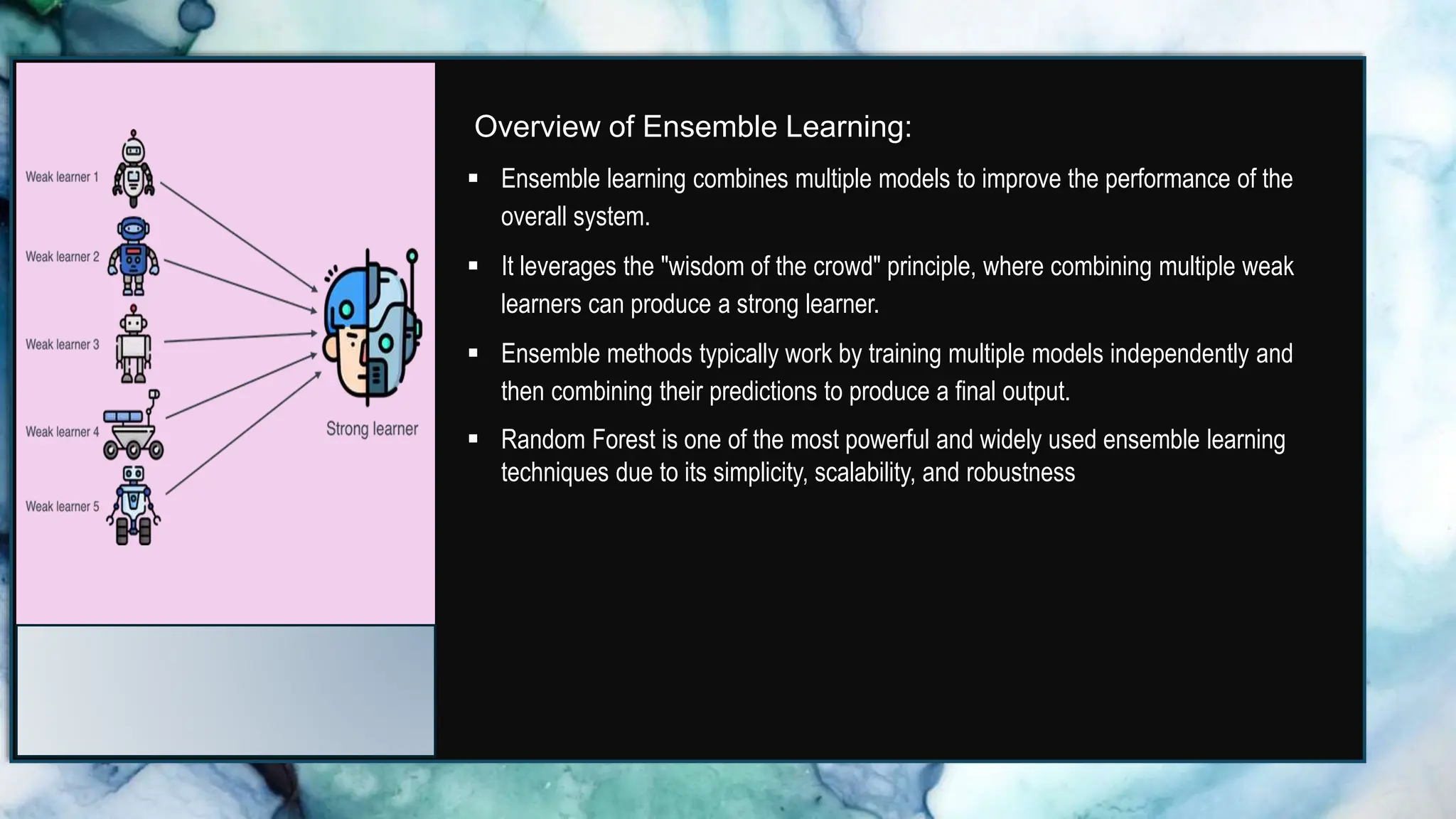 Weak learner 1

Weak learner 2

Weak learner 3

Weak learner 4

Weak learner 5

Strong learner

Overview of Ensemble Learning:

▪ Ensemble learning combines multiple models to improve the performance of the overall system.

▪ It leverages the "wisdom of the crowd" principle, where combining multiple weak learners can produce a strong learner.

▪ Ensemble methods typically work by training multiple models independently and then combining their predictions to produce a final output.

▪ Random Forest is one of the most powerful and widely used ensemble learning techniques due to its simplicity, scalability, and robustness